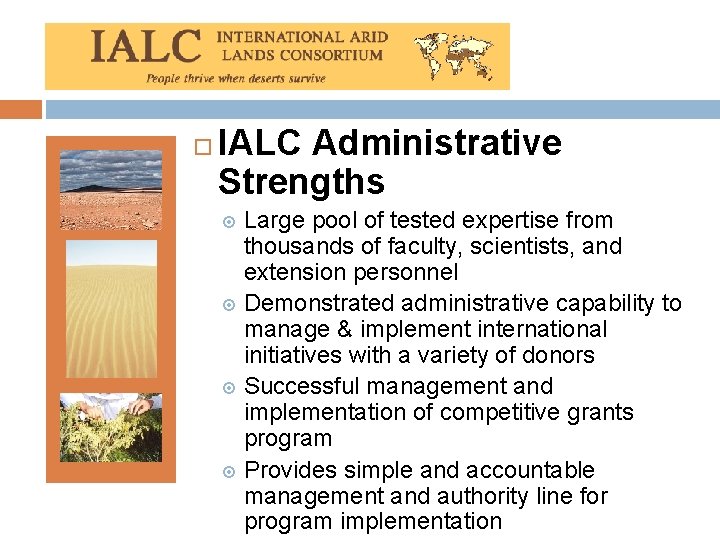 IALC INTERNATIONAL ARID LANDS CONSORTIUM
People thrive when deserts survive

IALC Administrative Strengths

Large pool of tested expertise from thousands of faculty, scientists, and extension personnel

Demonstrated administrative capability to manage & implement international initiatives with a variety of donors

Successful management and implementation of competitive grants program

Provides simple and accountable management and authority line for program implementation